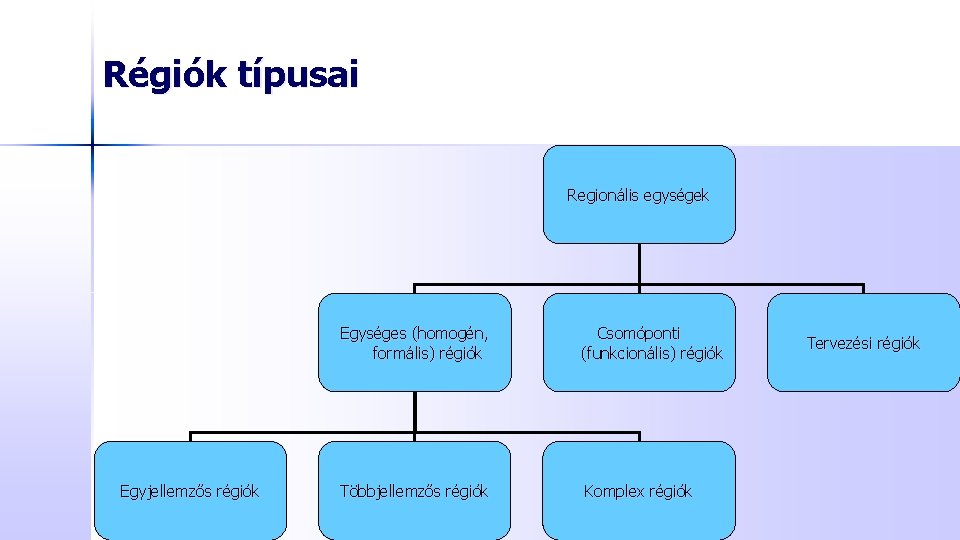 Régiók típusai

Regionális egységek

Egységes (homogén, formális) régiók

Csomóponti (funkcionális) régiók

Tervezési régiók

Egyjellemzős régiók

Többjellemzős régiók

Komplex régiók